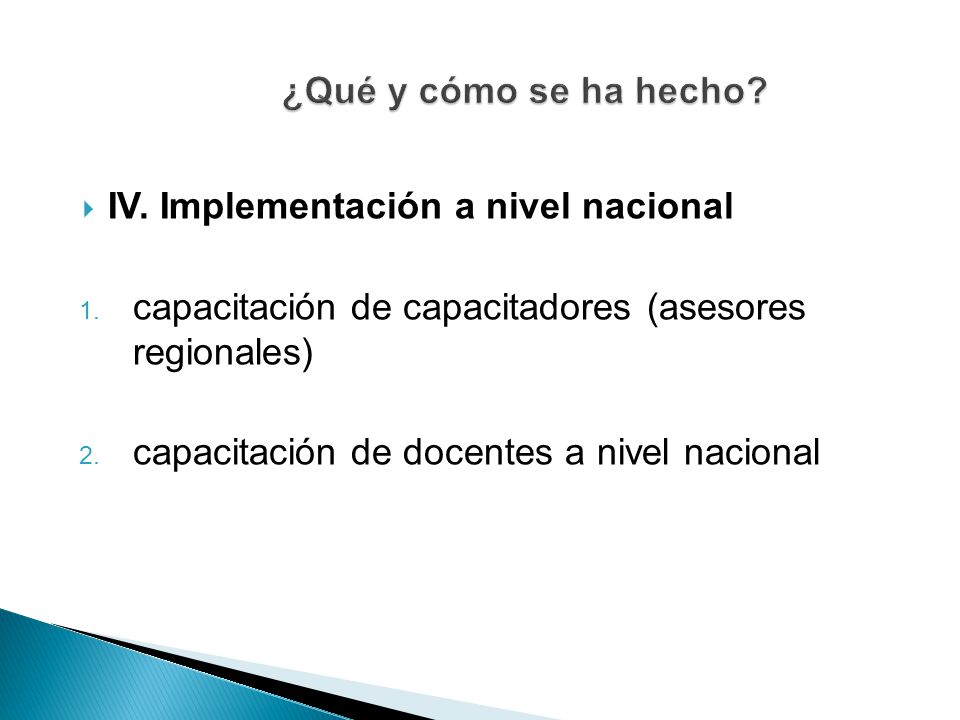 ¿Qué y cómo se ha hecho?

IV. Implementación a nivel nacional

1. capacitación de capacitadores (asesores regionales)

2. capacitación de docentes a nivel nacional